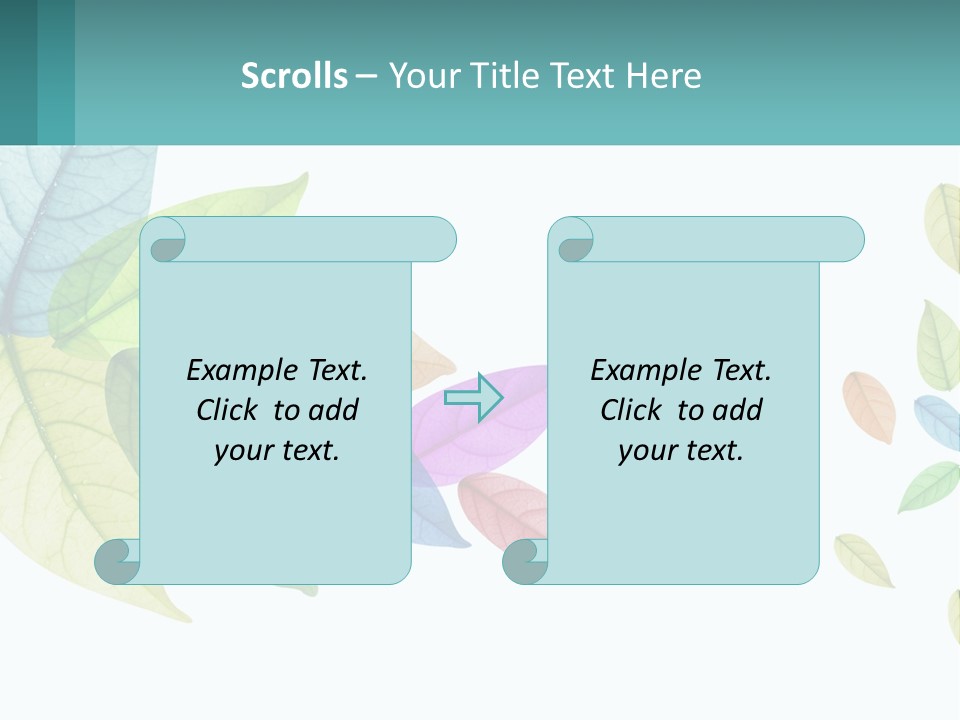 Scrolls – Your Title Text Here

Example Text. Click to add your text.

Example Text. Click to add your text.